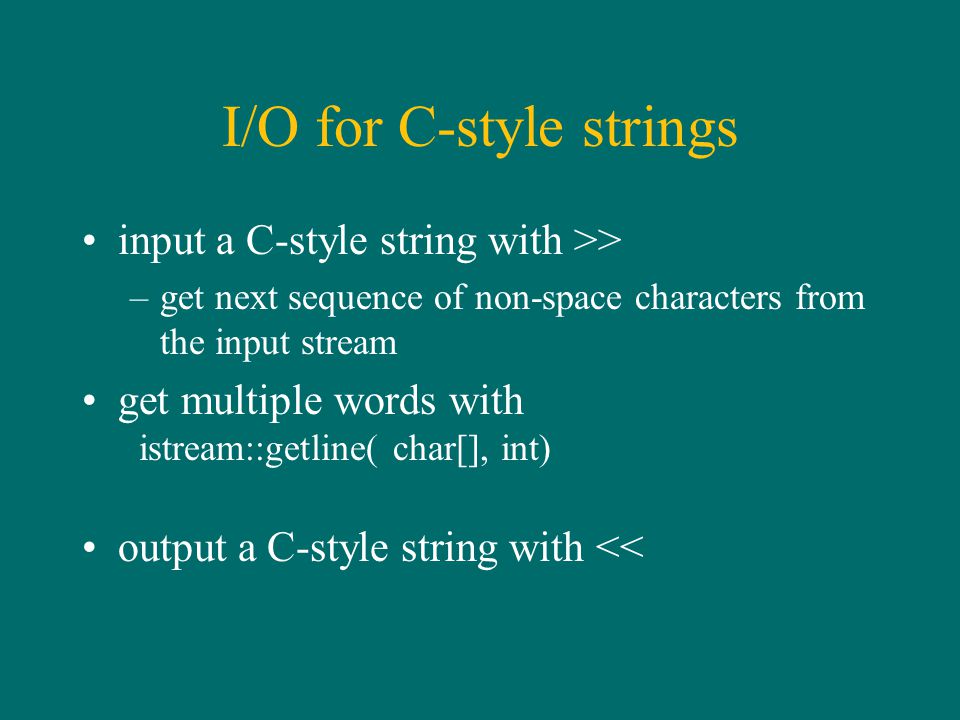 I/O for C-style strings

• input a C-style string with >>
– get next sequence of non-space characters from the input stream

• get multiple words with
istream::getline( char[], int)

• output a C-style string with <<